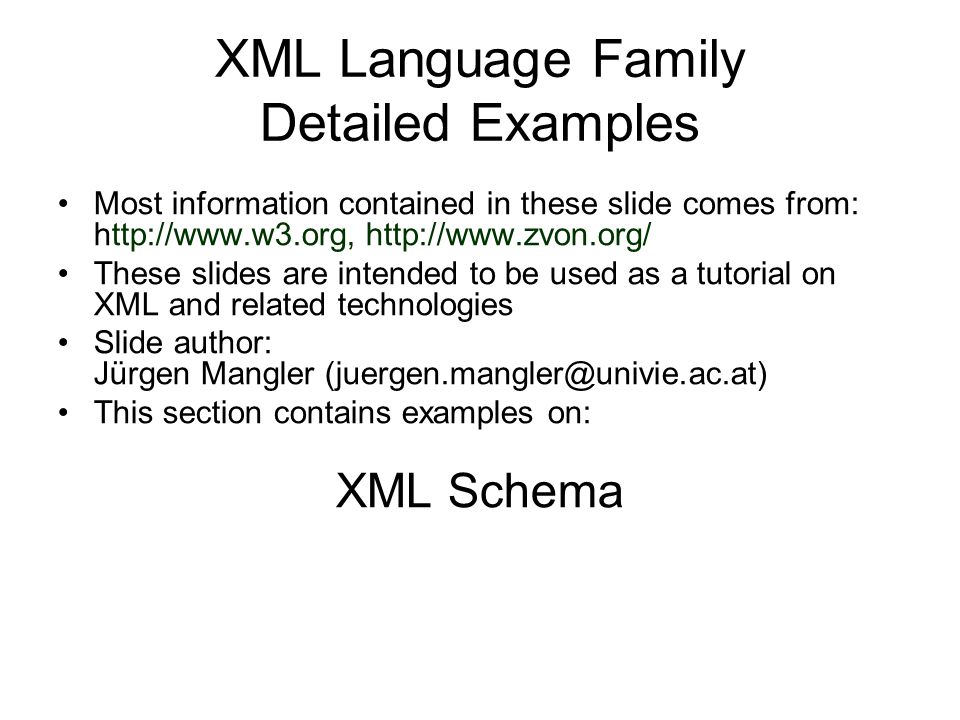 XML Language Family
Detailed Examples

• Most information contained in these slide comes from: http://www.w3.org, http://www.zvon.org/
• These slides are intended to be used as a tutorial on XML and related technologies
• Slide author:
Jürgen Mangler (juergen.mangler@univie.ac.at)
• This section contains examples on:

XML Schema